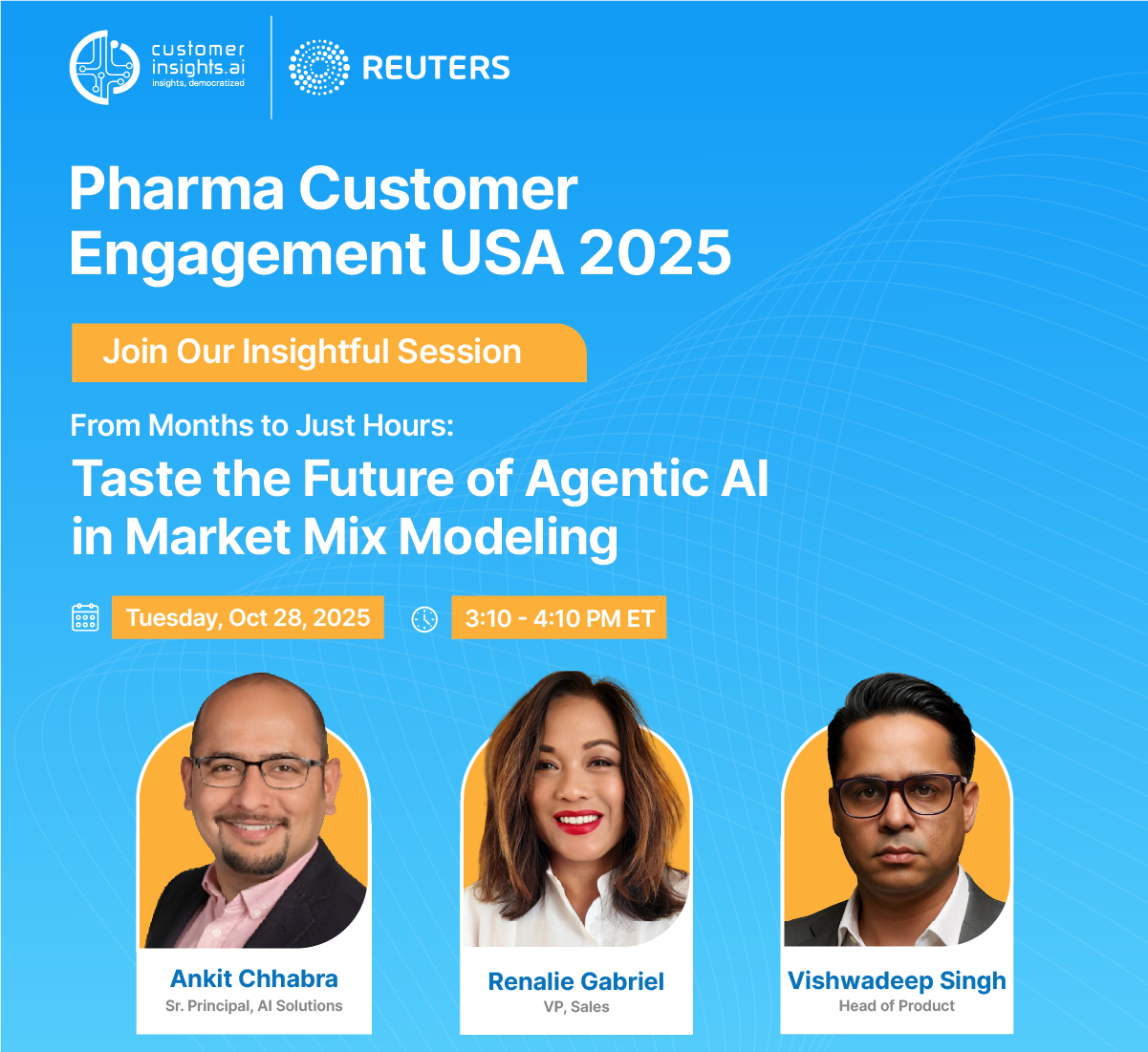 customer insights.ai
insights, democratized

REUTERS

Pharma Customer Engagement USA 2025

Join Our Insightful Session

From Months to Just Hours:
Taste the Future of Agentic AI in Market Mix Modeling

Tuesday, Oct 28, 2025

3:10 - 4:10 PM ET

Ankit Chhabra
Sr. Principal, AI Solutions

Renalie Gabriel
VP, Sales

Vishwadeep Singh
Head of Product